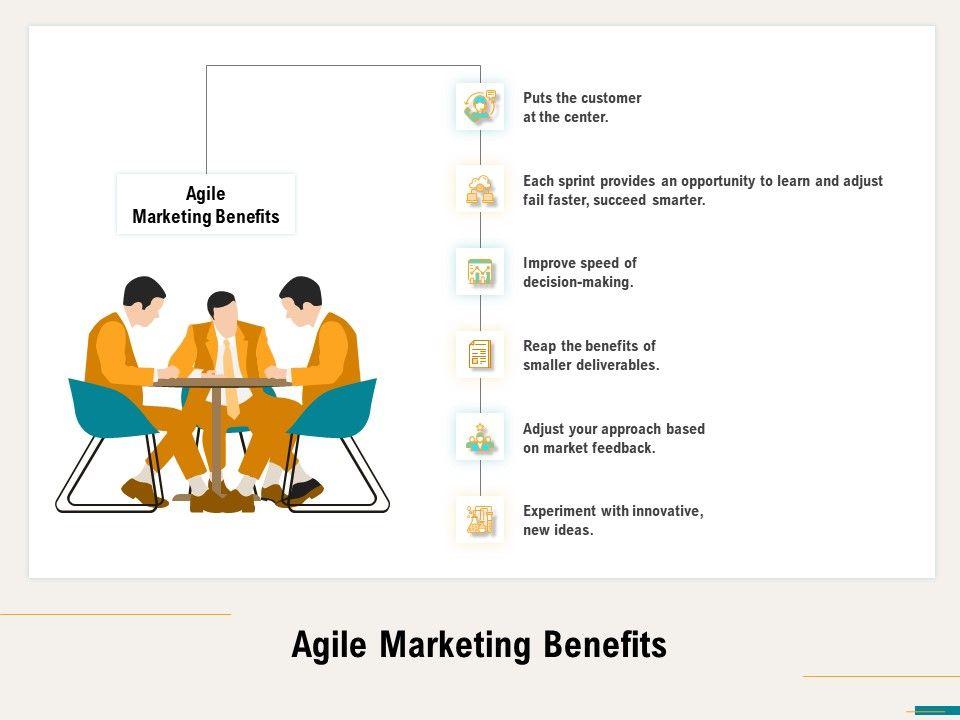 Agile Marketing Benefits

Puts the customer at the center.

Each sprint provides an opportunity to learn and adjust fail faster, succeed smarter.

Improve speed of decision-making.

Reap the benefits of smaller deliverables.

Adjust your approach based on market feedback.

Experiment with innovative, new ideas.

Agile Marketing Benefits